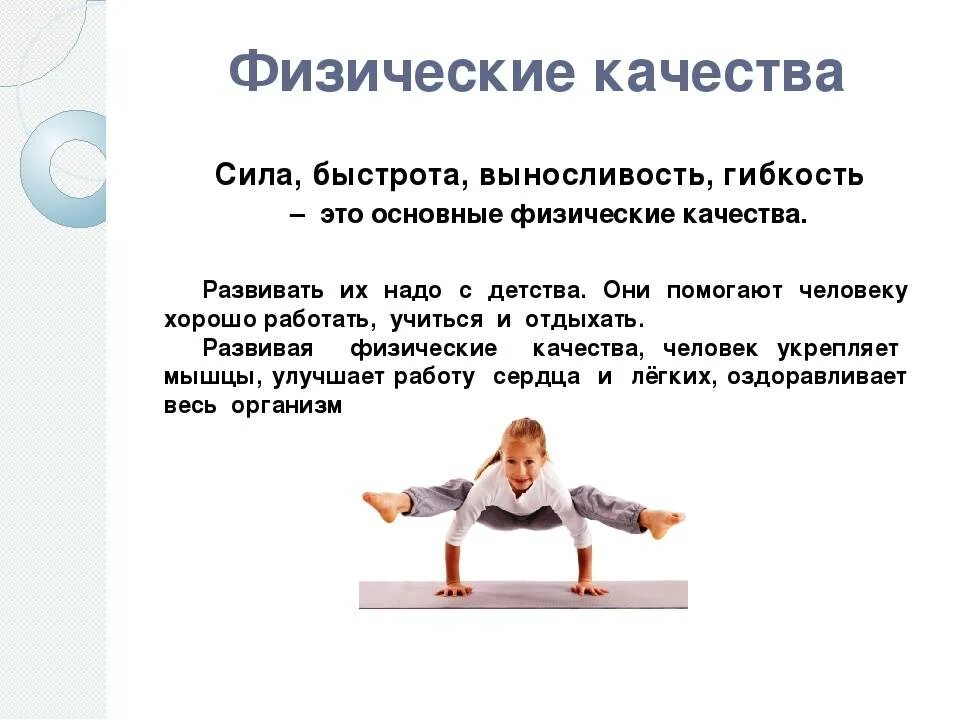 Физические качества

Сила, быстрота, выносливость, гибкость – это основные физические качества.

Развивать их надо с детства. Они помогают человеку хорошо работать, учиться и отдыхать.

Развивая физические качества, человек укрепляет мышцы, улучшает работу сердца и лёгких, оздоравливает весь организм